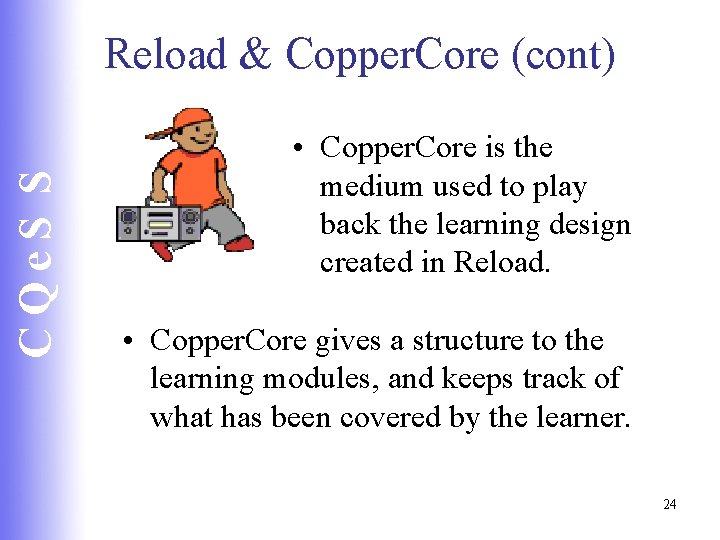 CQeSS

Reload & CopperCore (cont)

• CopperCore is the medium used to play back the learning design created in Reload.

• CopperCore gives a structure to the learning modules, and keeps track of what has been covered by the learner.

24